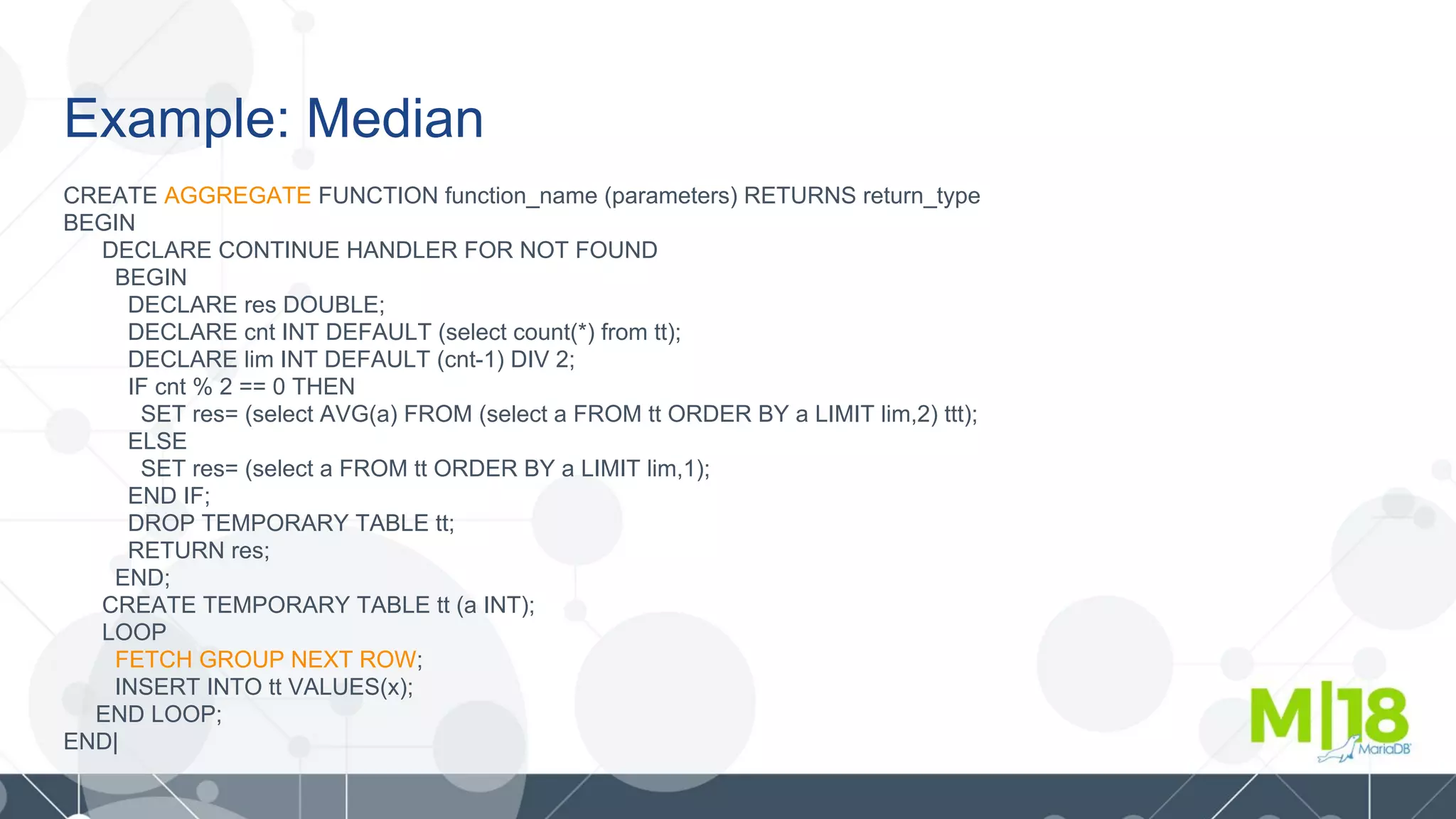 Example: Median

CREATE AGGREGATE FUNCTION function_name (parameters) RETURNS return_type
BEGIN
DECLARE CONTINUE HANDLER FOR NOT FOUND
BEGIN
DECLARE res DOUBLE;
DECLARE cnt INT DEFAULT (select count(*) from tt);
DECLARE lim INT DEFAULT (cnt-1) DIV 2;
IF cnt % 2 == 0 THEN
SET res= (select AVG(a) FROM (select a FROM tt ORDER BY a LIMIT lim,2) ttt);
ELSE
SET res= (select a FROM tt ORDER BY a LIMIT lim,1);
END IF;
DROP TEMPORARY TABLE tt;
RETURN res;
END;
CREATE TEMPORARY TABLE tt (a INT);
LOOP
FETCH GROUP NEXT ROW;
INSERT INTO tt VALUES(x);
END LOOP;
END|

M|18
MariaDB